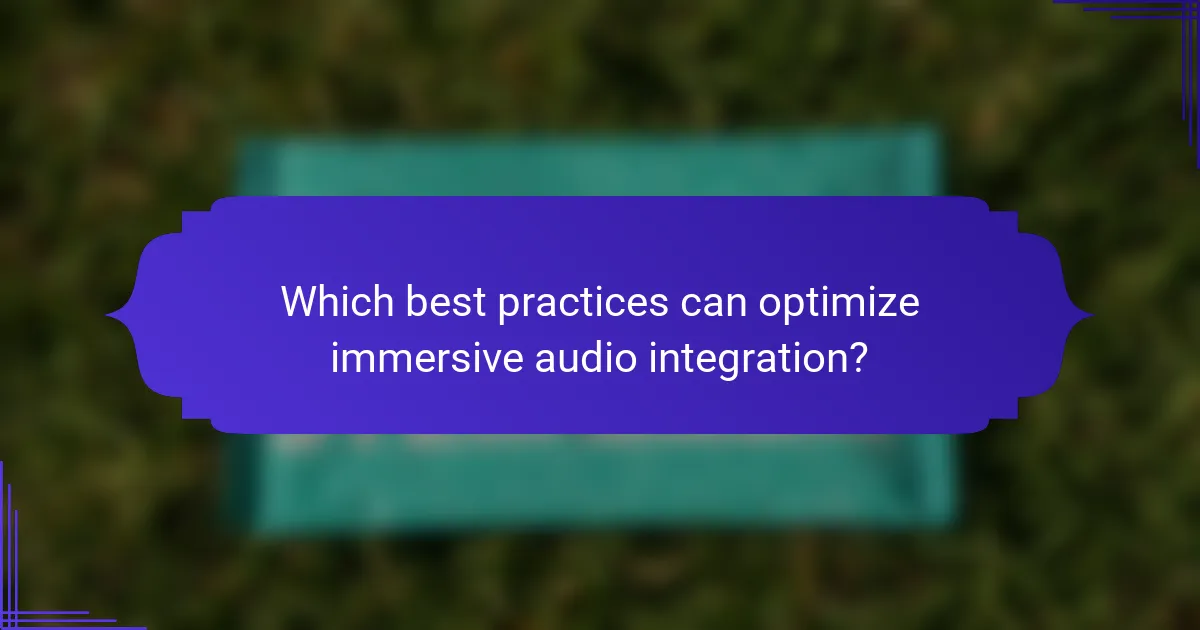 Which best practices can optimize immersive audio integration?